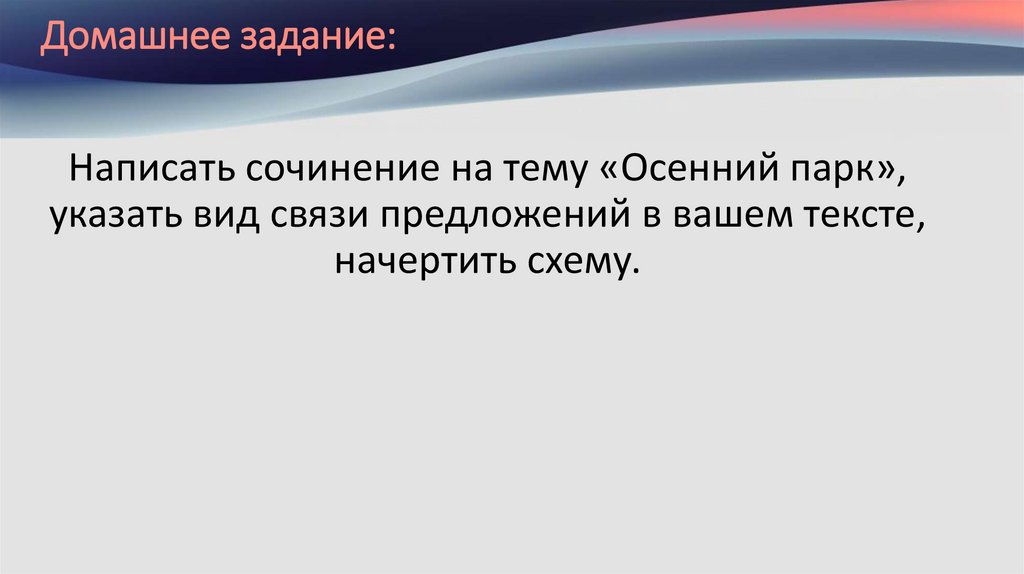 Домашнее задание:

Написать сочинение на тему «Осенний парк», указать вид связи предложений в вашем тексте, начертить схему.